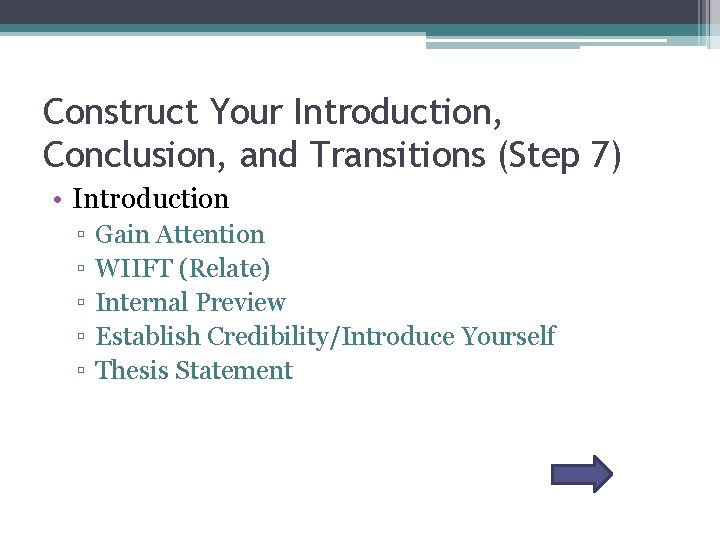 Construct Your Introduction, Conclusion, and Transitions (Step 7)

• Introduction
▫ Gain Attention
▫ WIIFT (Relate)
▫ Internal Preview
▫ Establish Credibility/Introduce Yourself
▫ Thesis Statement